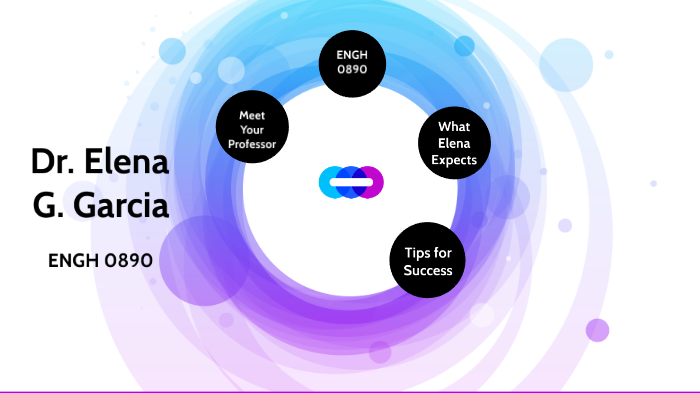 Dr. Elena G. Garcia

ENGH 0890

Meet Your Professor

ENGH 0890

What Elena Expects

Tips for Success